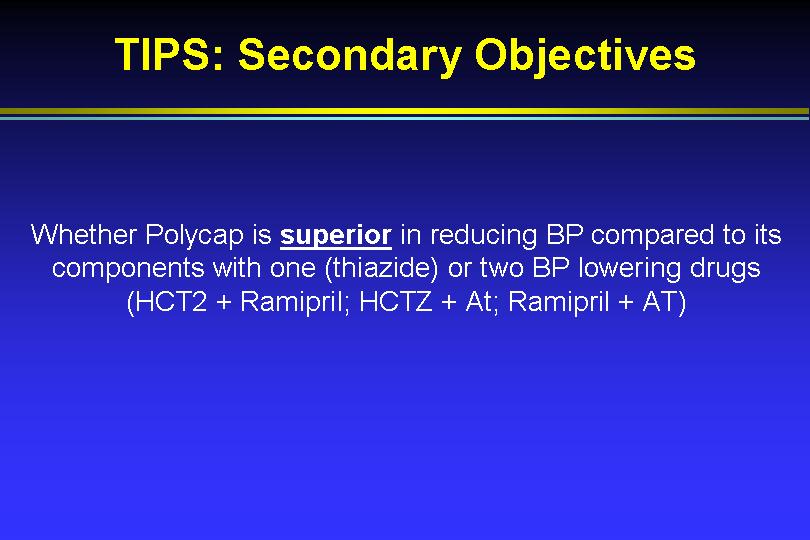 TIPS: Secondary Objectives

Whether Polycap is superior in reducing BP compared to its components with one (thiazide) or two BP lowering drugs (HCT2 + Ramipril; HCTZ + At; Ramipril + AT)